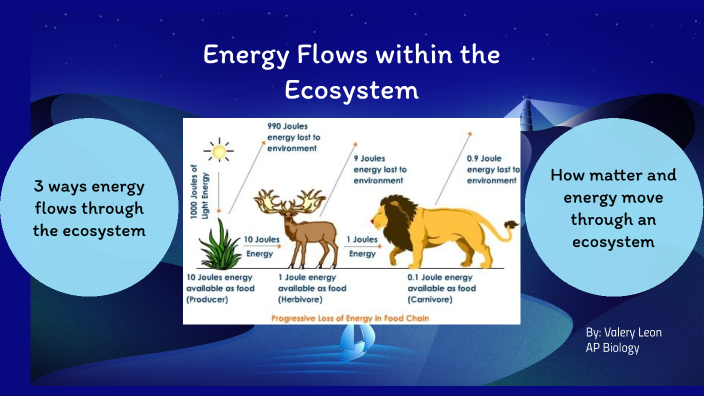 Energy Flows within the Ecosystem

3 ways energy flows through the ecosystem

1000 Joules of Light Energy

990 Joules energy lost to environment

9 Joules energy lost to environment

0.9 Joule energy lost to environment

10 Joules Energy

1 Joules Energy

10 Joules energy available as food (Producer)

1 Joule energy available as food (Herbivore)

0.1 Joule energy available as food (Carnivore)

Progressive Loss of Energy in Food Chain

How matter and energy move through an ecosystem

By: Valery Leon
AP Biology